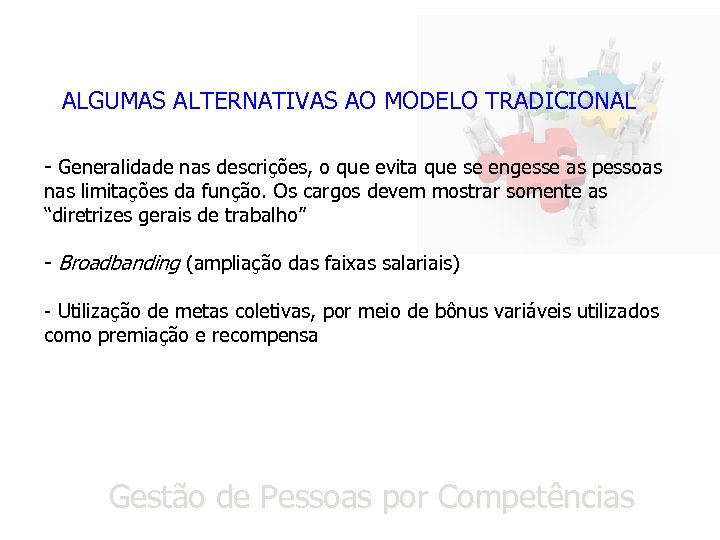 ALGUMAS ALTERNATIVAS AO MODELO TRADICIONAL

- Generalidade nas descrições, o que evita que se engesse as pessoas nas limitações da função. Os cargos devem mostrar somente as “diretrizes gerais de trabalho”

- Broadbanding (ampliação das faixas salariais)

- Utilização de metas coletivas, por meio de bônus variáveis utilizados como premiação e recompensa

Gestão de Pessoas por Competências